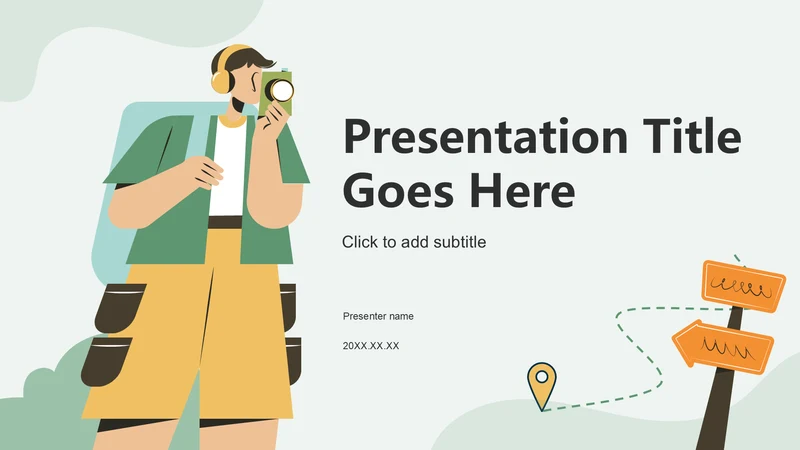 Presentation Title Goes Here

Click to add subtitle

Presenter name

20XX.XX.XX